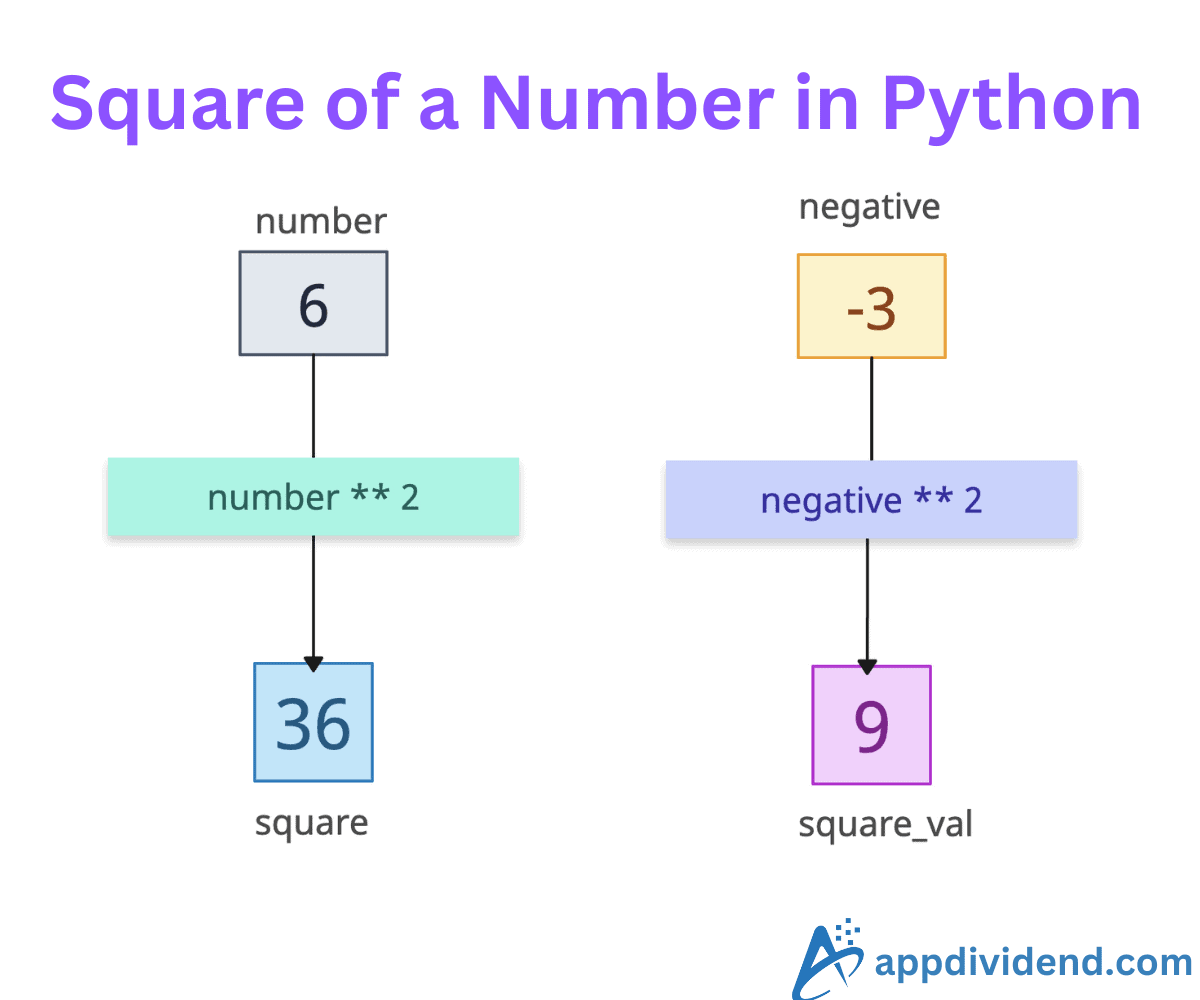 Square of a Number in Python

number

6

number ** 2

36

square

negative

-3

negative ** 2

9

square_val

appdividend.com